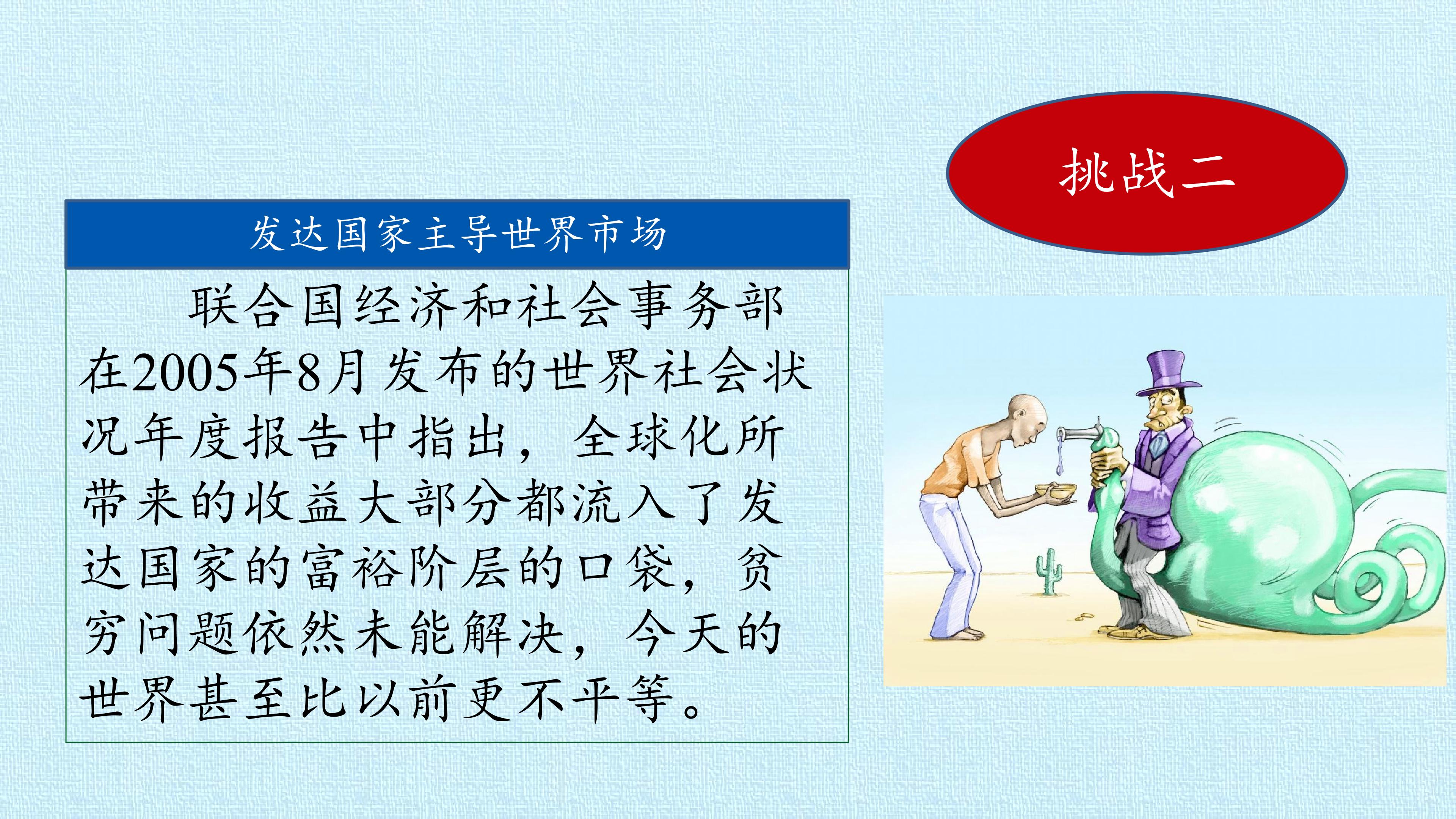 挑战二

发达国家主导世界市场

联合国经济和社会事务部在2005年8月发布的世界社会状况年度报告中指出，全球化所带来的收益大部分都流入了发达国家的富裕阶层的口袋，贫穷问题依然未能解决，今天的世界甚至比以前更不平等。